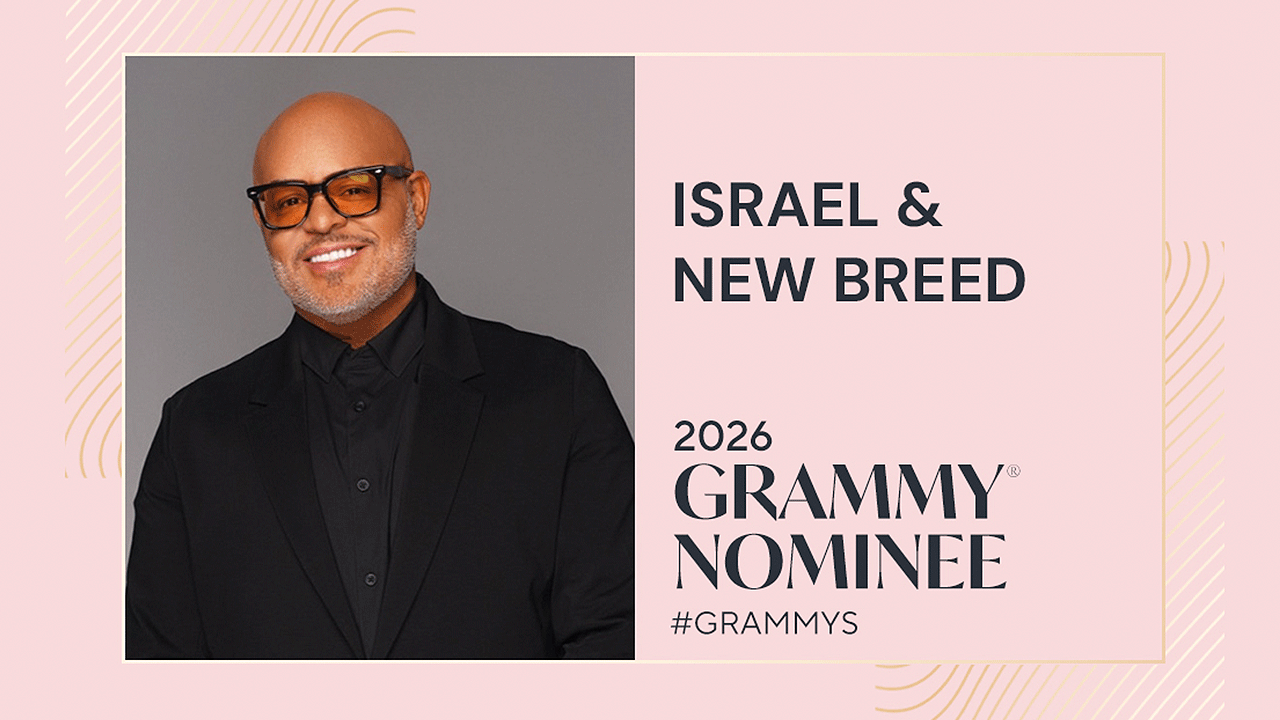 ISRAEL &
NEW BREED

2026
GRAMMY®
NOMINEE
#GRAMMYS